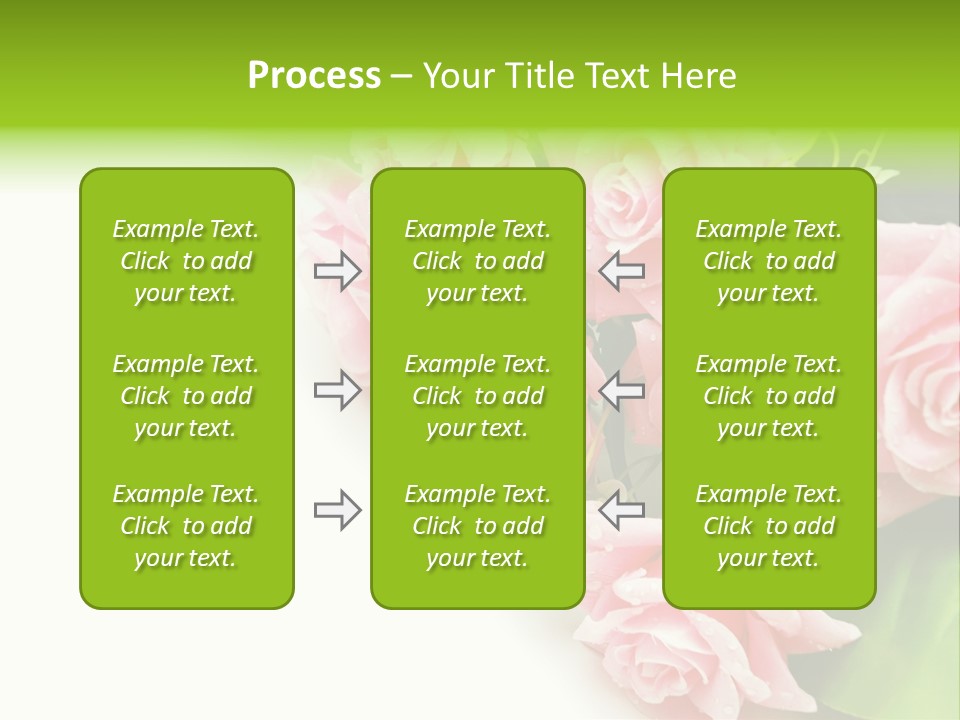 Process – Your Title Text Here

Example Text. Click to add your text.

Example Text. Click to add your text.

Example Text. Click to add your text.

Example Text. Click to add your text.

Example Text. Click to add your text.

Example Text. Click to add your text.

Example Text. Click to add your text.

Example Text. Click to add your text.

Example Text. Click to add your text.